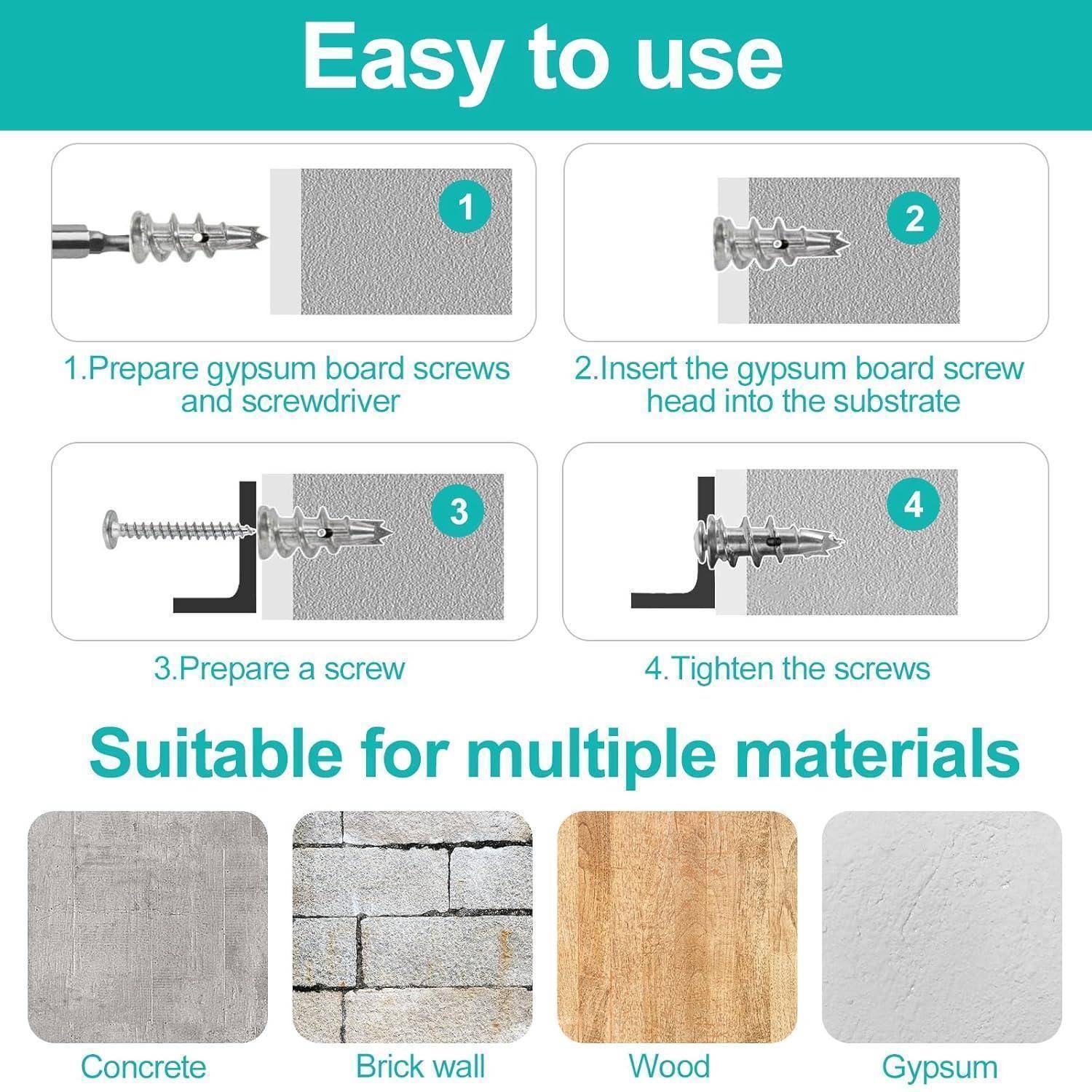 Easy to use

1

1.Prepare gypsum board screws and screwdriver

2

2.Insert the gypsum board screw head into the substrate

3

3.Prepare a screw

4

4.Tighten the screws

Suitable for multiple materials

Concrete

Brick wall

Wood

Gypsum